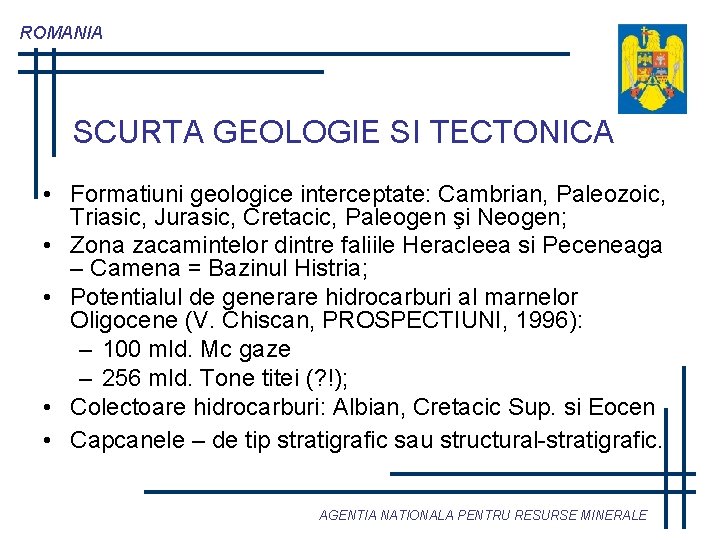 ROMANIA

SCURTA GEOLOGIE SI TECTONICA

• Formatiuni geologice interceptate: Cambrian, Paleozoic, Triasic, Jurasic, Cretacic, Paleogen şi Neogen;
• Zona zacamintelor dintre faliile Heracleea si Peceneaga – Camena = Bazinul Histria;
• Potentialul de generare hidrocarburi al marnelor Oligocene (V. Chiscan, PROSPECTIUNI, 1996):
– 100 mld. Mc gaze
– 256 mld. Tone titei (?!);
• Colectoare hidrocarburi: Albian, Cretacic Sup. si Eocen
• Capcanele – de tip stratigrafic sau structural-stratigrafic.

AGENTIA NATIONALA PENTRU RESURSE MINERALE